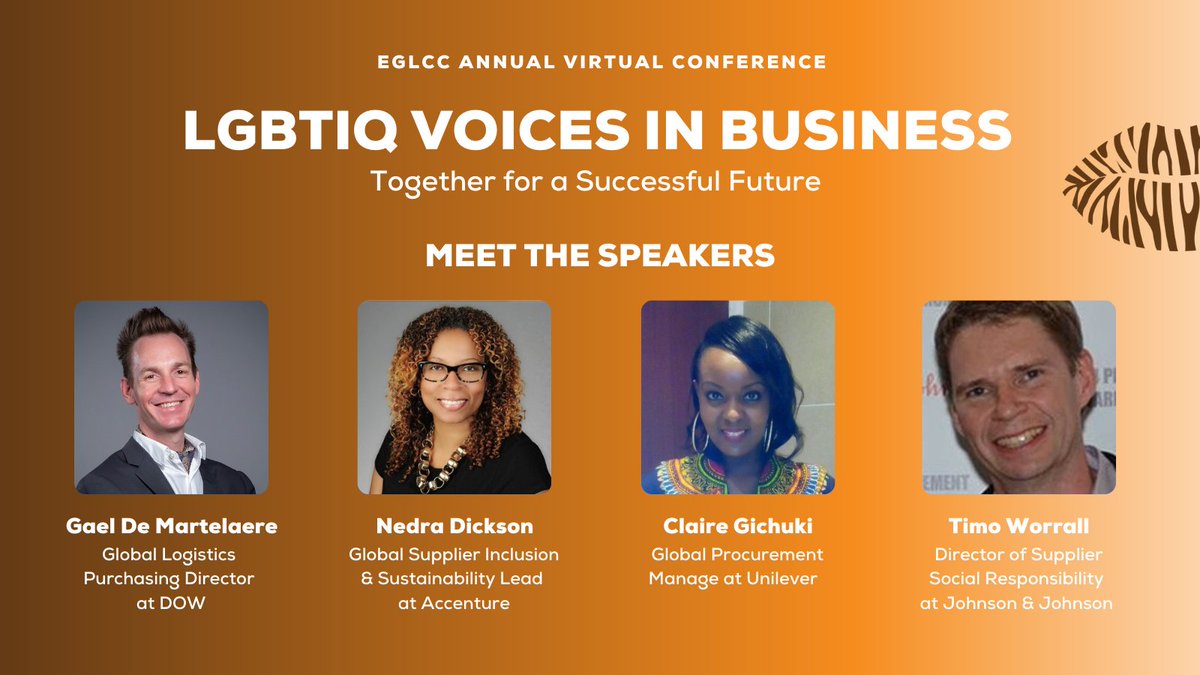 EGLCC ANNUAL VIRTUAL CONFERENCE

LGBTIQ VOICES IN BUSINESS

Together for a Successful Future

MEET THE SPEAKERS

Gael De Martelaere
Global Logistics Purchasing Director at DOW

Nedra Dickson
Global Supplier Inclusion & Sustainability Lead at Accenture

Claire Gichuki
Global Procurement Manage at Unilever

Timo Worrall
Director of Supplier Social Responsibility at Johnson & Johnson